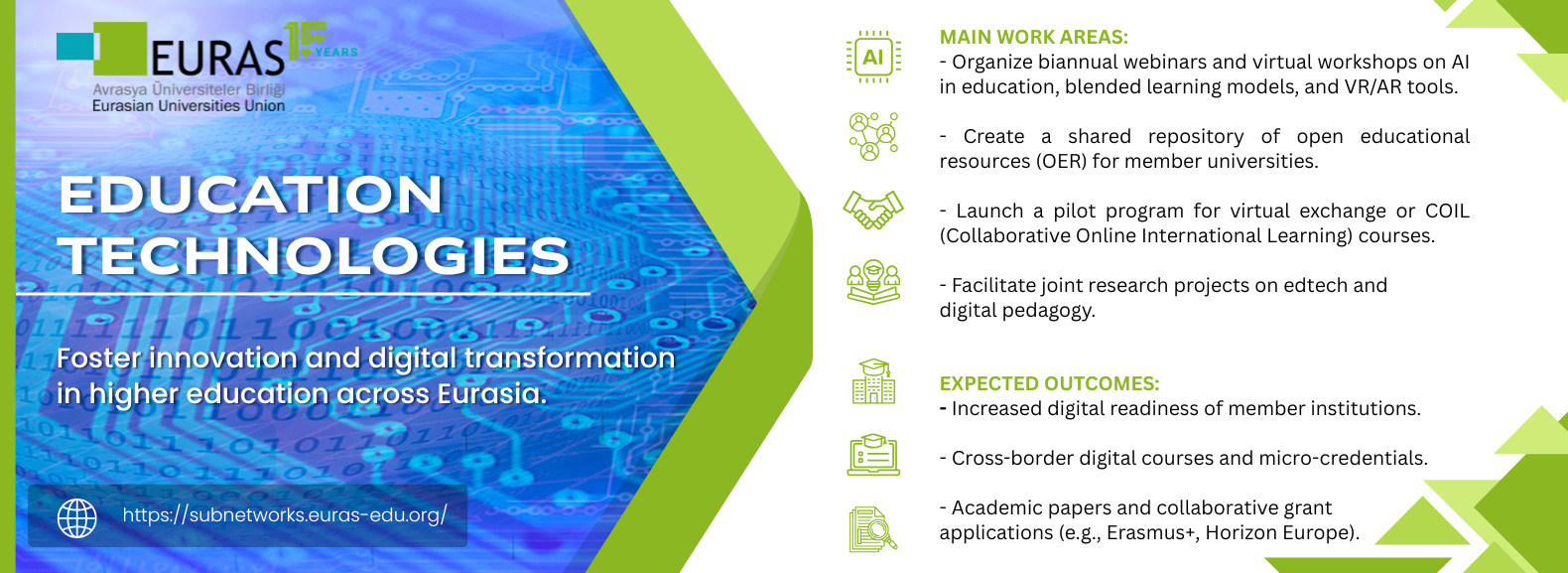 EURAS 15 YEARS
Avrasya Üniversiteler Birliği
Eurasian Universities Union

EDUCATION TECHNOLOGIES

Foster innovation and digital transformation in higher education across Eurasia.

https://subnetworks.euras-edu.org/

AI

MAIN WORK AREAS:
- Organize biannual webinars and virtual workshops on AI in education, blended learning models, and VR/AR tools.

- Create a shared repository of open educational resources (OER) for member universities.

- Launch a pilot program for virtual exchange or COIL (Collaborative Online International Learning) courses.

- Facilitate joint research projects on edtech and digital pedagogy.

EXPECTED OUTCOMES:
- Increased digital readiness of member institutions.

- Cross-border digital courses and micro-credentials.

- Academic papers and collaborative grant applications (e.g., Erasmus+, Horizon Europe).